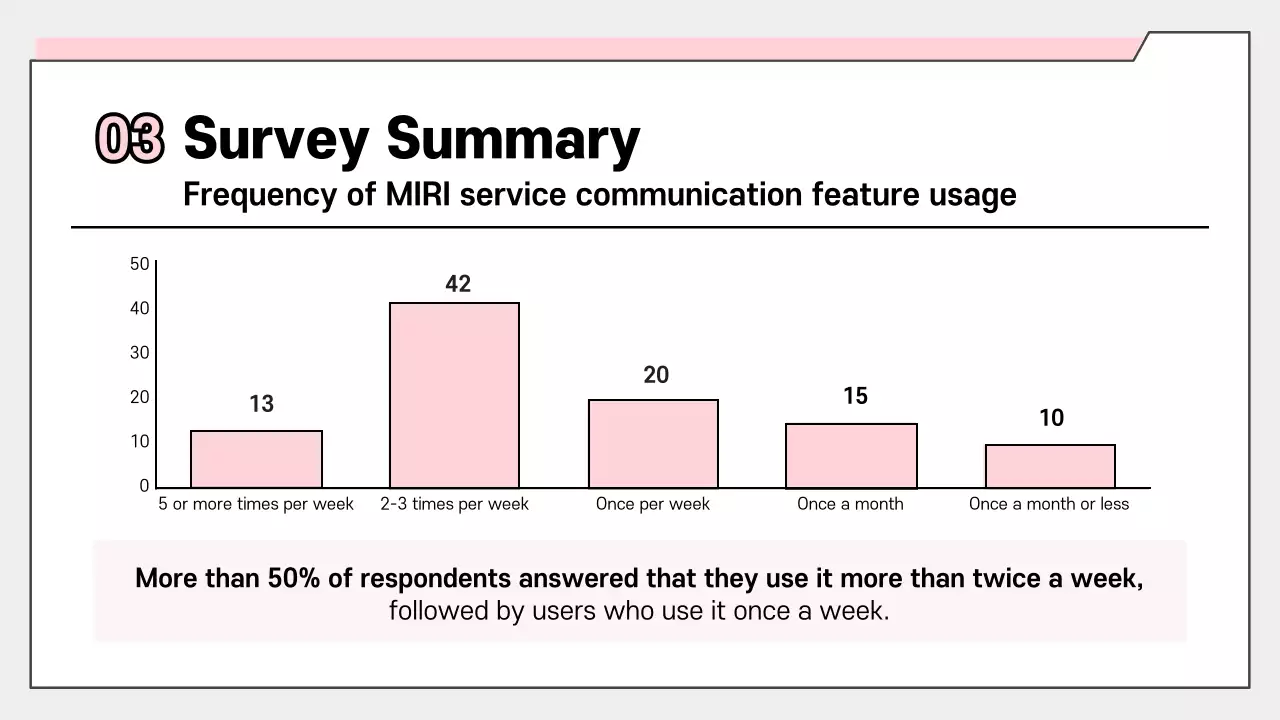 03 Survey Summary

Frequency of MIRI service communication feature usage

50
40
30
20
10
0

13
42
20
15
10

5 or more times per week
2-3 times per week
Once per week
Once a month
Once a month or less

More than 50% of respondents answered that they use it more than twice a week, followed by users who use it once a week.